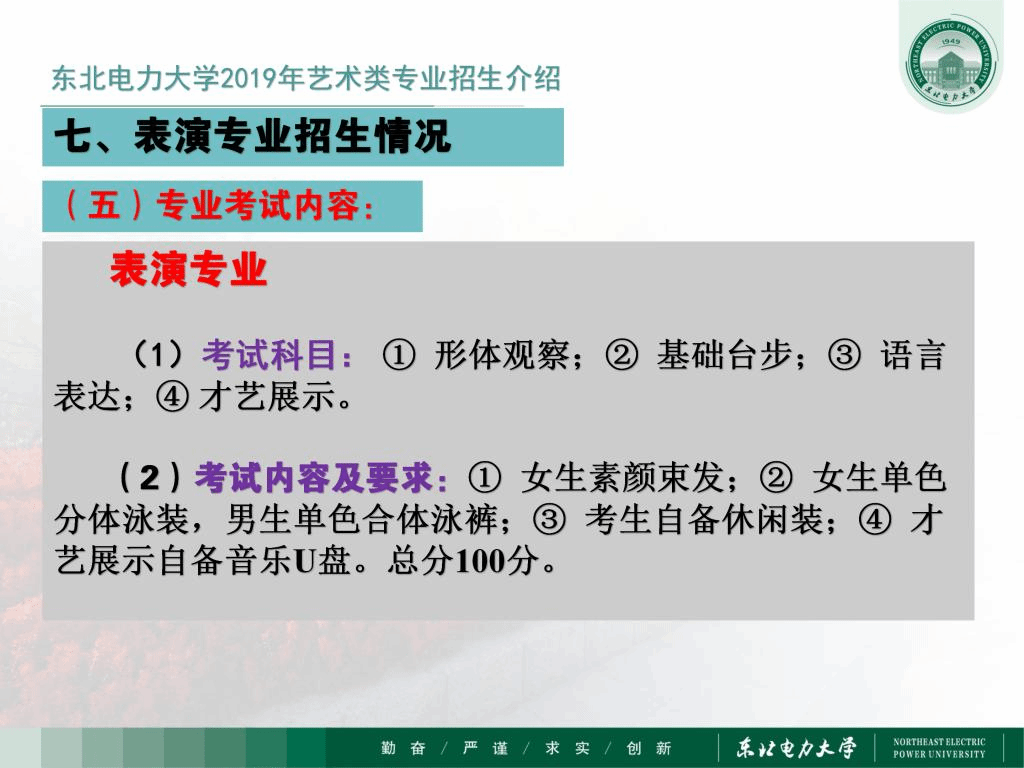 东北电力大学2019年艺术类专业招生介绍

NORTHEAST ELECTRIC POWER UNIVERSITY
1949
东北电力大学

七、表演专业招生情况

（五）专业考试内容：

表演专业

（1）考试科目：① 形体观察；② 基础台步；③ 语言表达；④ 才艺展示。

（2）考试内容及要求：① 女生素颜束发；② 女生单色分体泳装，男生单色合体泳裤；③ 考生自备休闲装；④ 才艺展示自备音乐U盘。总分100分。

勤 奋 / 严 谨 / 求 实 / 创 新

东北电力大学

NORTHEAST ELECTRIC POWER UNIVERSITY